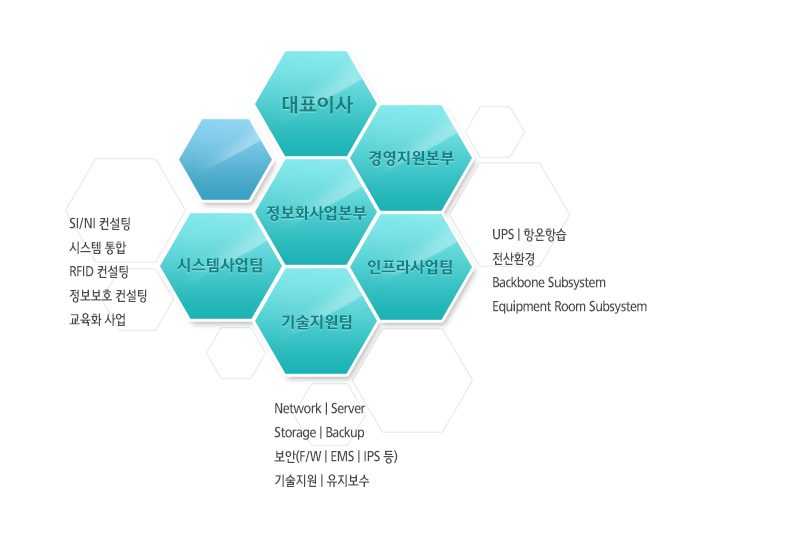 대표이사

경영지원본부

정보화사업본부

시스템사업팀

인프라사업팀

기술지원팀

SI/NI 컨설팅
시스템 통합
RFID 컨설팅
정보보호 컨설팅
교육화 사업

UPS | 항온항습
전산환경
Backbone Subsystem
Equipment Room Subsystem

Network | Server
Storage | Backup
보안(F/W | EMS | IPS 등)
기술지원 | 유지보수